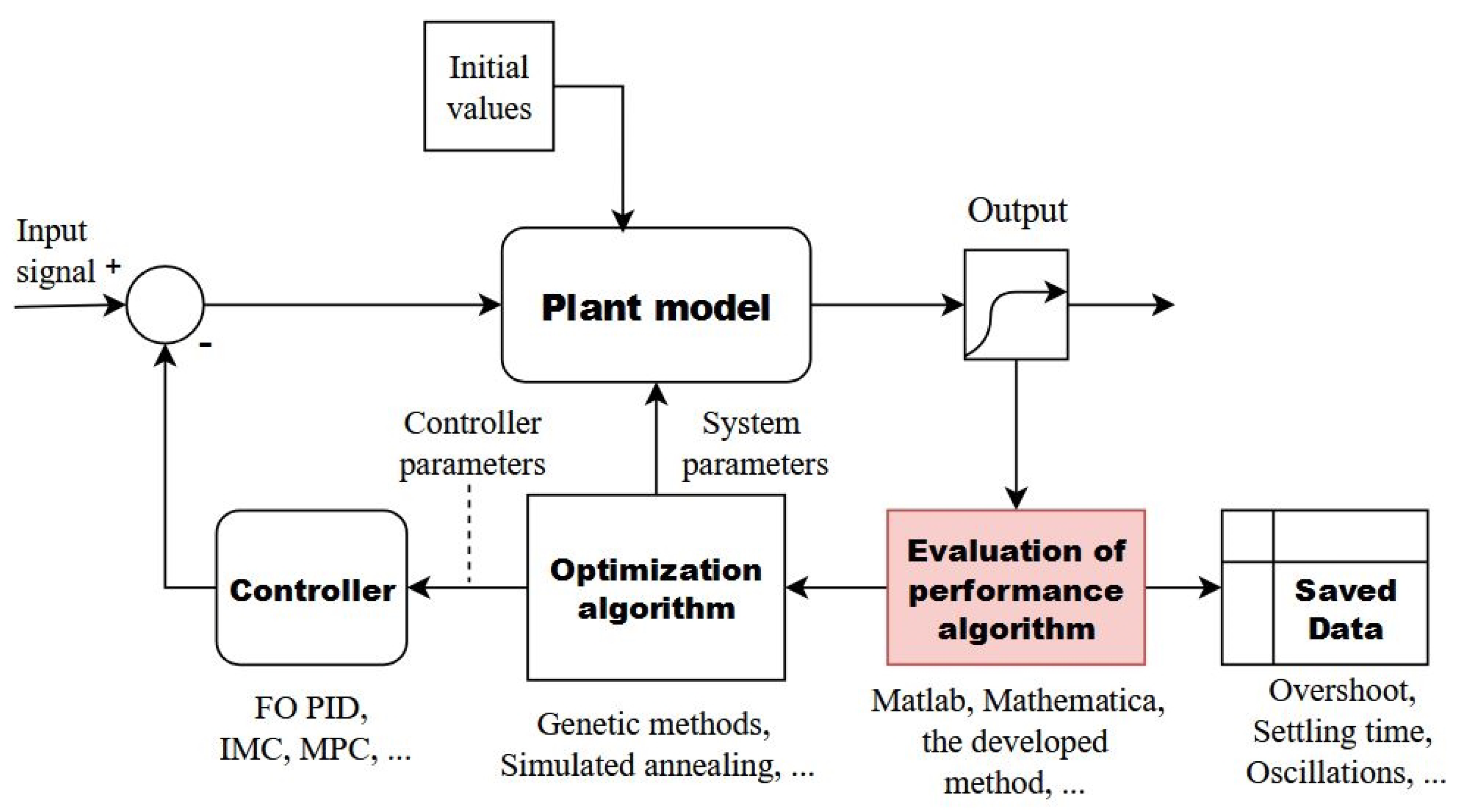 Initial values

Input signal +

-

Plant model

Output

Controller parameters

System parameters

Controller

Optimization algorithm

Evaluation of performance algorithm

Saved Data

FO PID, IMC, MPC, ...

Genetic methods, Simulated annealing, ...

Matlab, Mathematica, the developed method, ...

Overshoot, Settling time, Oscillations, ...